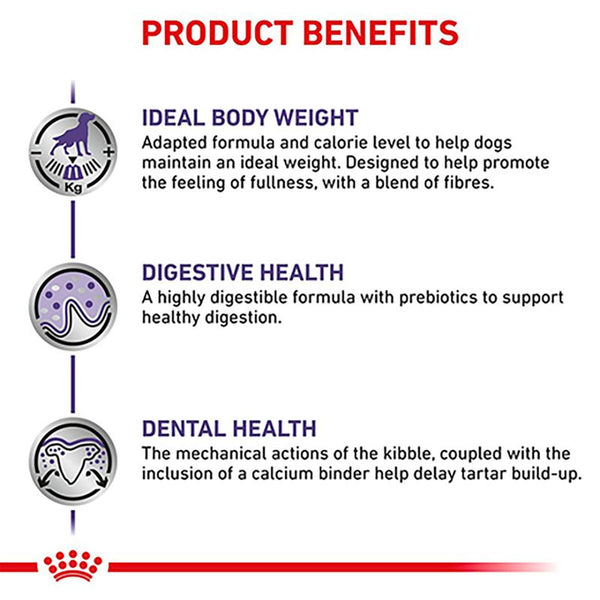 PRODUCT BENEFITS

− + Kg

IDEAL BODY WEIGHT
Adapted formula and calorie level to help dogs maintain an ideal weight. Designed to help promote the feeling of fullness, with a blend of fibres.

DIGESTIVE HEALTH
A highly digestible formula with prebiotics to support healthy digestion.

DENTAL HEALTH
The mechanical actions of the kibble, coupled with the inclusion of a calcium binder help delay tartar build-up.